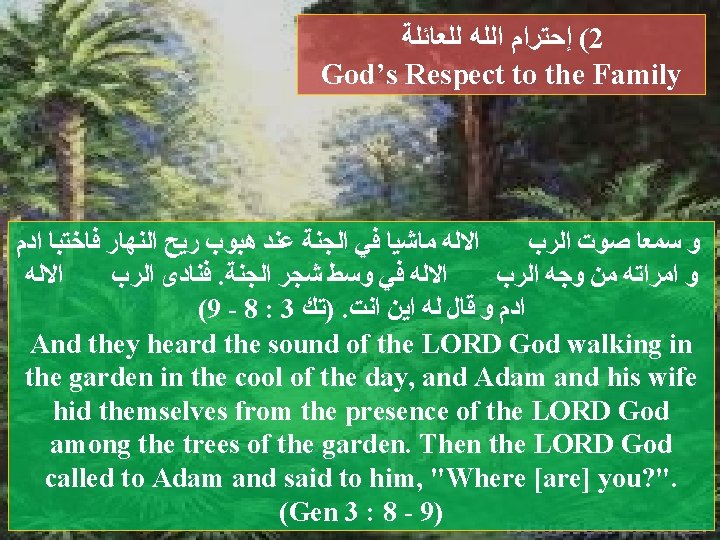 2) إحترام الله للعائلة
God's Respect to the Family

و سمعا صوت الرب الاله ماشيا في الجنة عند هبوب ريح النهار فاختبا ادم و امراته من وجه الرب الاله في وسط شجر الجنة. فنادى الرب الاله ادم و قال له اين انت. (تك 3 : 8 - 9)

And they heard the sound of the LORD God walking in the garden in the cool of the day, and Adam and his wife hid themselves from the presence of the LORD God among the trees of the garden. Then the LORD God called to Adam and said to him, "Where [are] you?". (Gen 3 : 8 - 9)